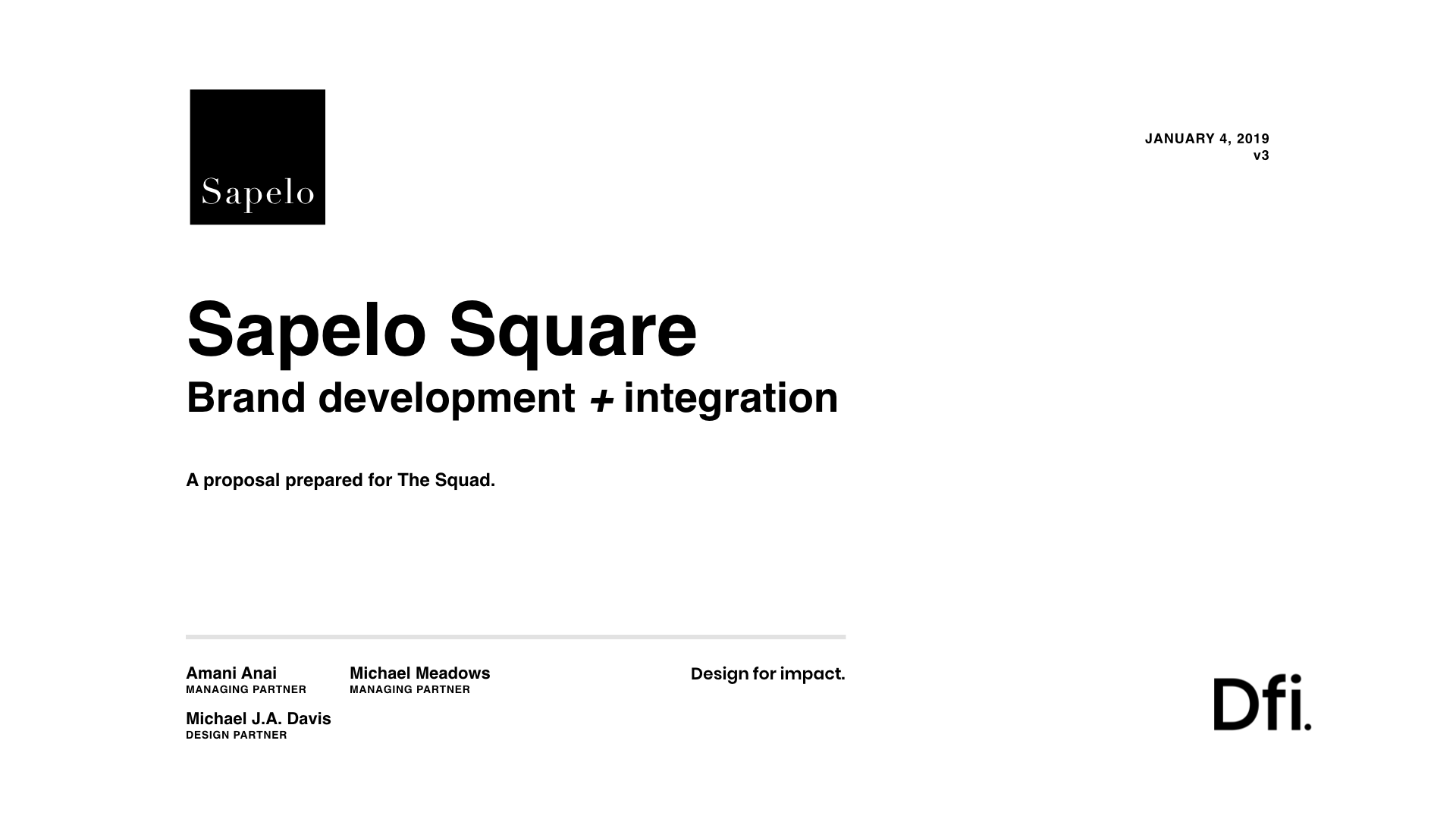 Sapelo

JANUARY 4, 2019
v3

Sapelo Square
Brand development + integration

A proposal prepared for The Squad.

Amani Anai
MANAGING PARTNER

Michael Meadows
MANAGING PARTNER

Michael J.A. Davis
DESIGN PARTNER

Design for impact.

Dfi.